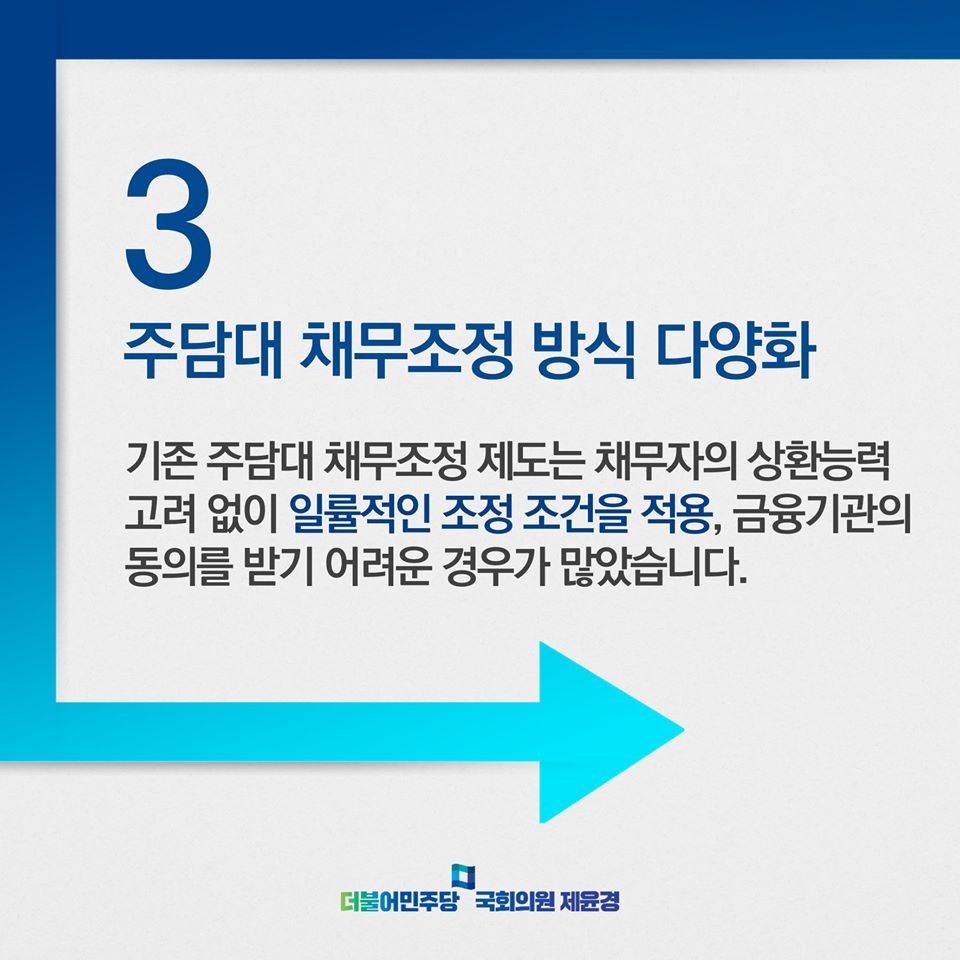 3

주담대 채무조정 방식 다양화

기존 주담대 채무조정 제도는 채무자의 상환능력 고려 없이 일률적인 조정 조건을 적용, 금융기관의 동의를 받기 어려운 경우가 많았습니다.

더불어민주당 국회의원 제윤경